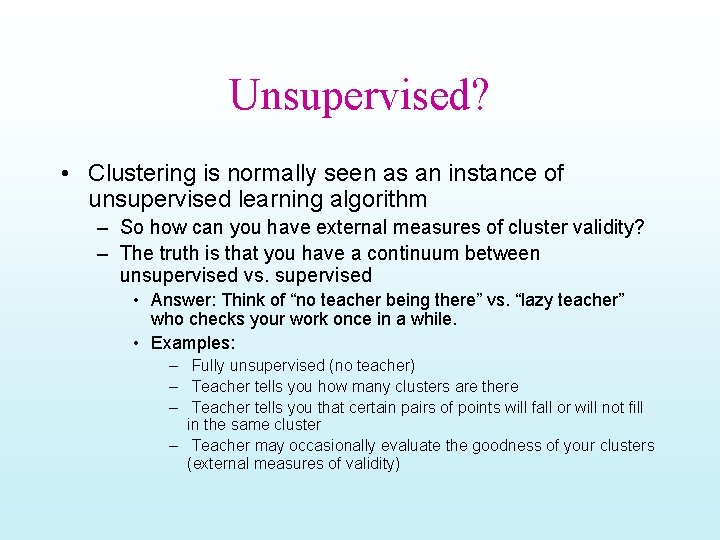 Unsupervised?

• Clustering is normally seen as an instance of unsupervised learning algorithm

– So how can you have external measures of cluster validity?

– The truth is that you have a continuum between unsupervised vs. supervised

• Answer: Think of “no teacher being there” vs. “lazy teacher” who checks your work once in a while.

• Examples:

– Fully unsupervised (no teacher)

– Teacher tells you how many clusters are there

– Teacher tells you that certain pairs of points will fall or will not fill in the same cluster

– Teacher may occasionally evaluate the goodness of your clusters (external measures of validity)